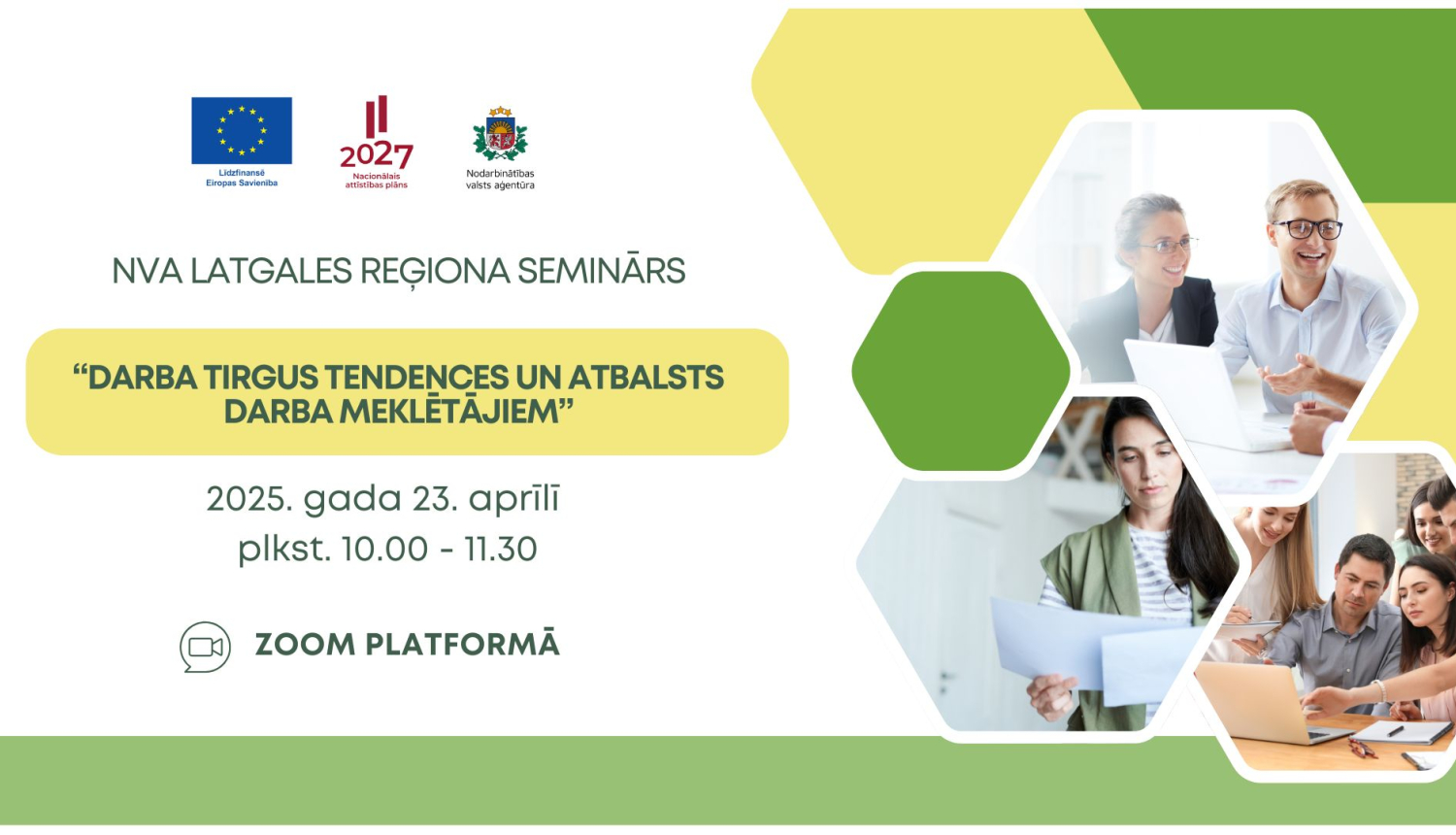 Līdzfinansē Eiropas Savienība

2027
Nacionālais attīstības plāns

Nodarbinātības valsts aģentūra

NVA LATGALES REĢIONA SEMINĀRS

“DARBA TIRGUS TENDENCES UN ATBALSTS DARBA MEKLĒTĀJIEM”

2025. gada 23. aprīlī
plkst. 10.00 - 11.30

ZOOM PLATFORMĀ